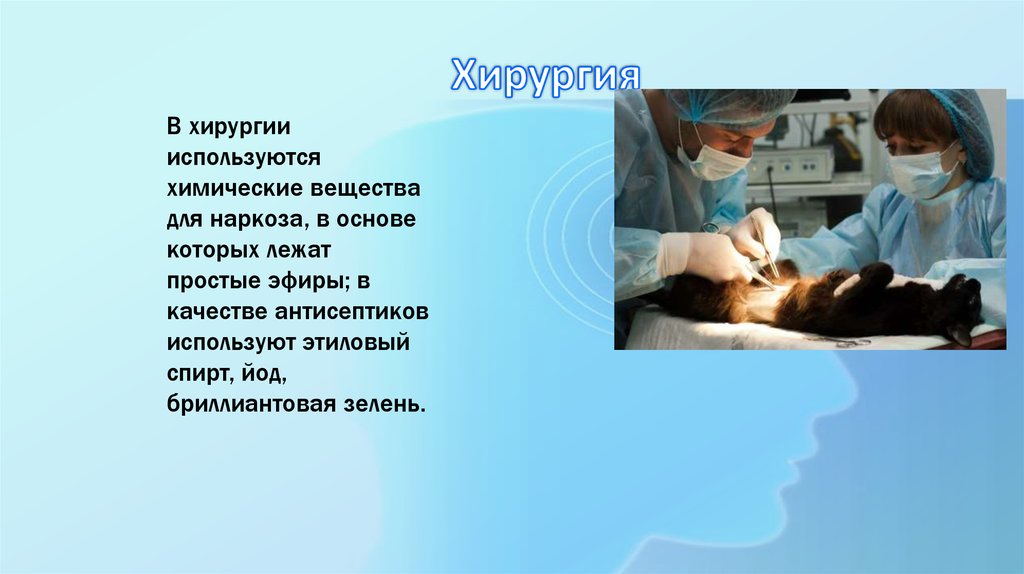 Хирургия

В хирургии используются химические вещества для наркоза, в основе которых лежат простые эфиры; в качестве антисептиков используют этиловый спирт, йод, бриллиантовая зелень.